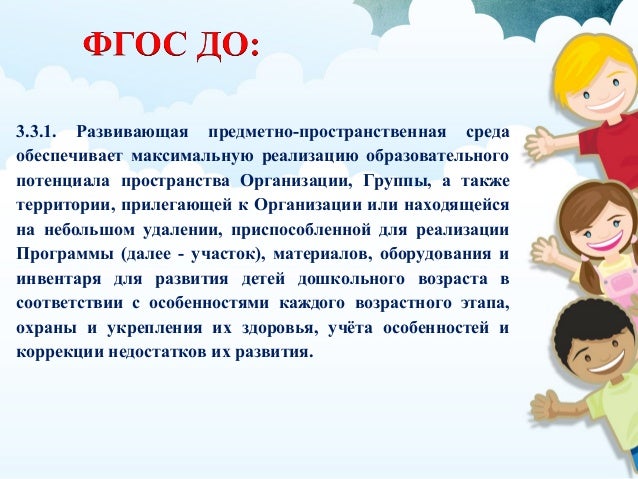 ФГОС ДО:

3.3.1. Развивающая предметно-пространственная среда обеспечивает максимальную реализацию образовательного потенциала пространства Организации, Группы, а также территории, прилегающей к Организации или находящейся на небольшом удалении, приспособленной для реализации Программы (далее - участок), материалов, оборудования и инвентаря для развития детей дошкольного возраста в соответствии с особенностями каждого возрастного этапа, охраны и укрепления их здоровья, учёта особенностей и коррекции недостатков их развития.